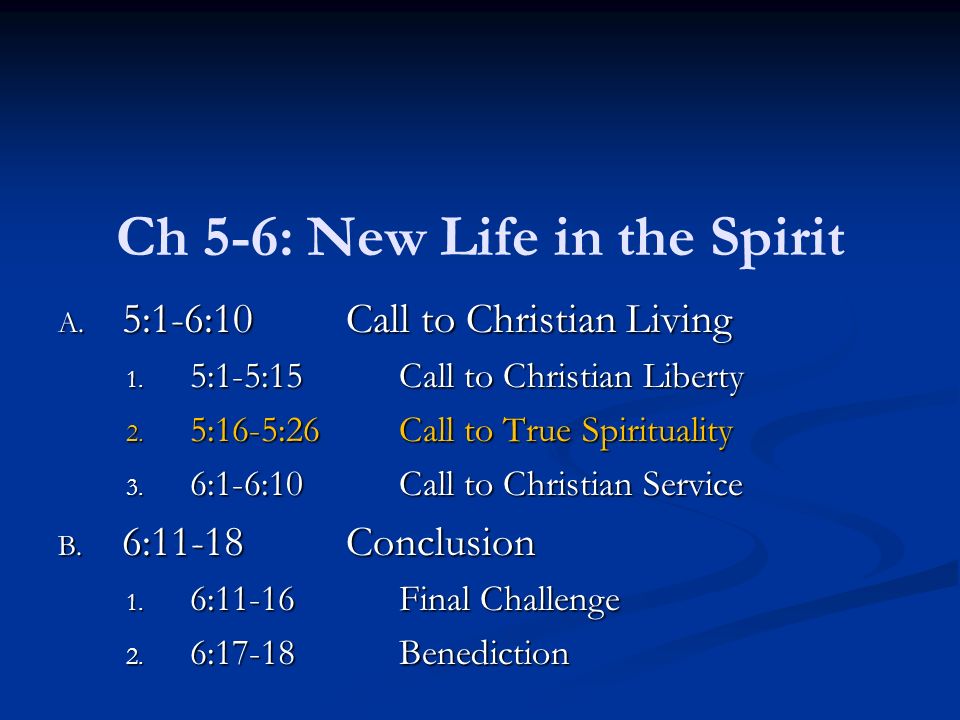 Ch 5-6: New Life in the Spirit

A. 5:1-6:10 Call to Christian Living
1. 5:1-5:15 Call to Christian Liberty
2. 5:16-5:26 Call to True Spirituality
3. 6:1-6:10 Call to Christian Service

B. 6:11-18 Conclusion
1. 6:11-16 Final Challenge
2. 6:17-18 Benediction